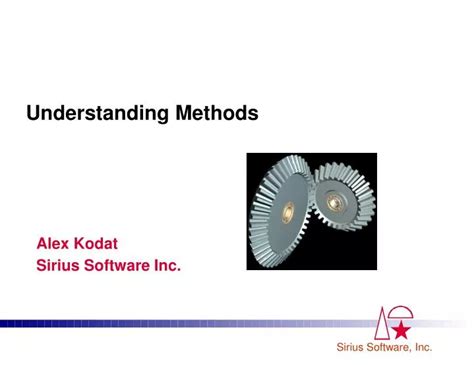 Understanding Methods

Alex Kodat
Sirius Software Inc.

Sirius Software, Inc.